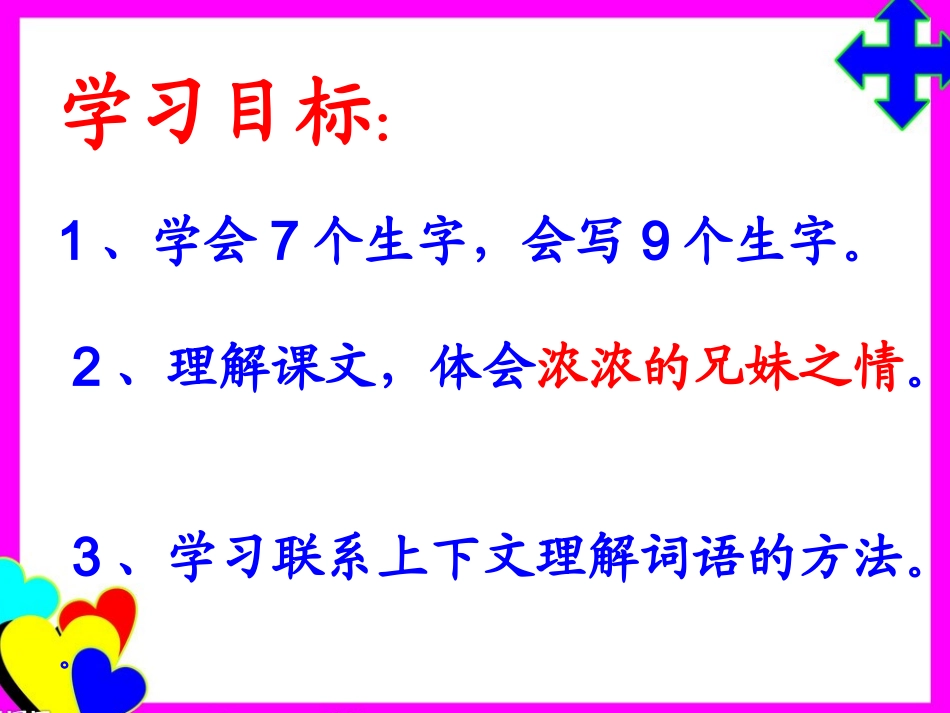 学习目标:

1、学会7个生字，会写9个生字。

2、理解课文，体会浓浓的兄妹之情。

3、学习联系上下文理解词语的方法。